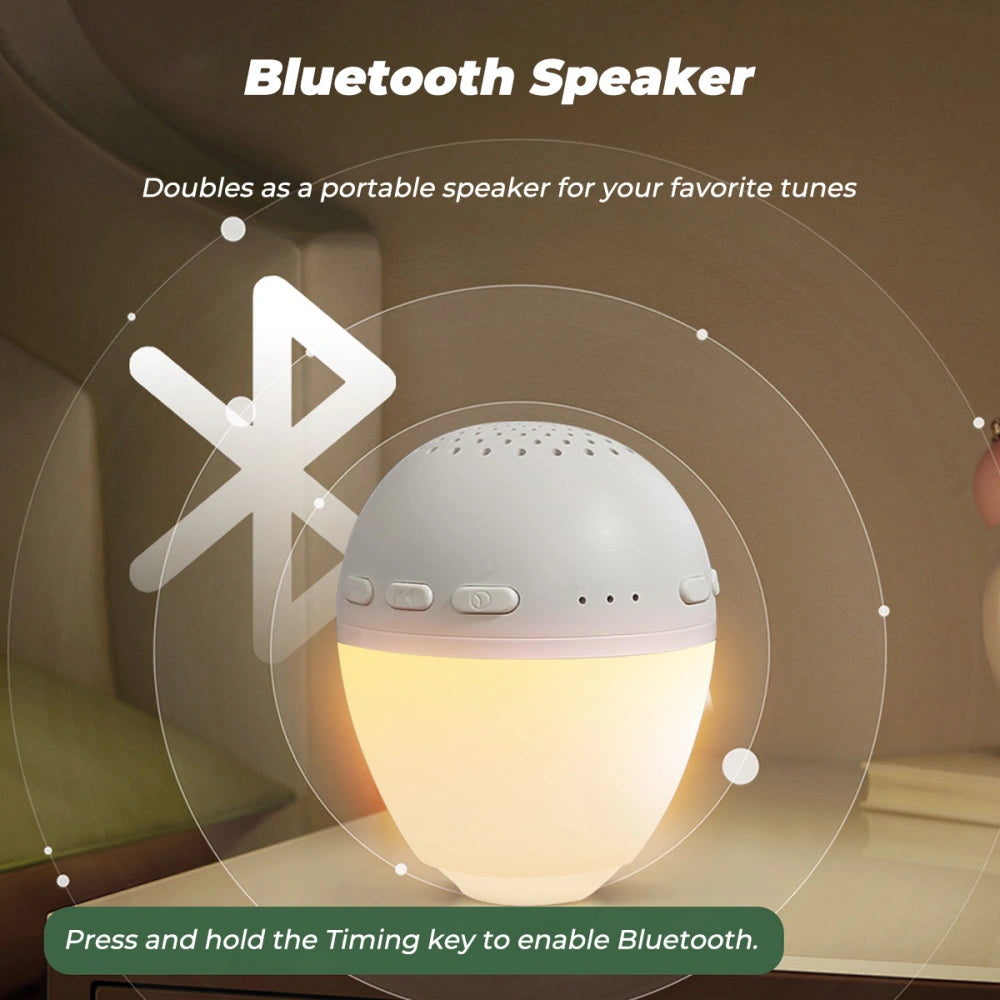 Bluetooth Speaker

Doubles as a portable speaker for your favorite tunes

Press and hold the Timing key to enable Bluetooth.